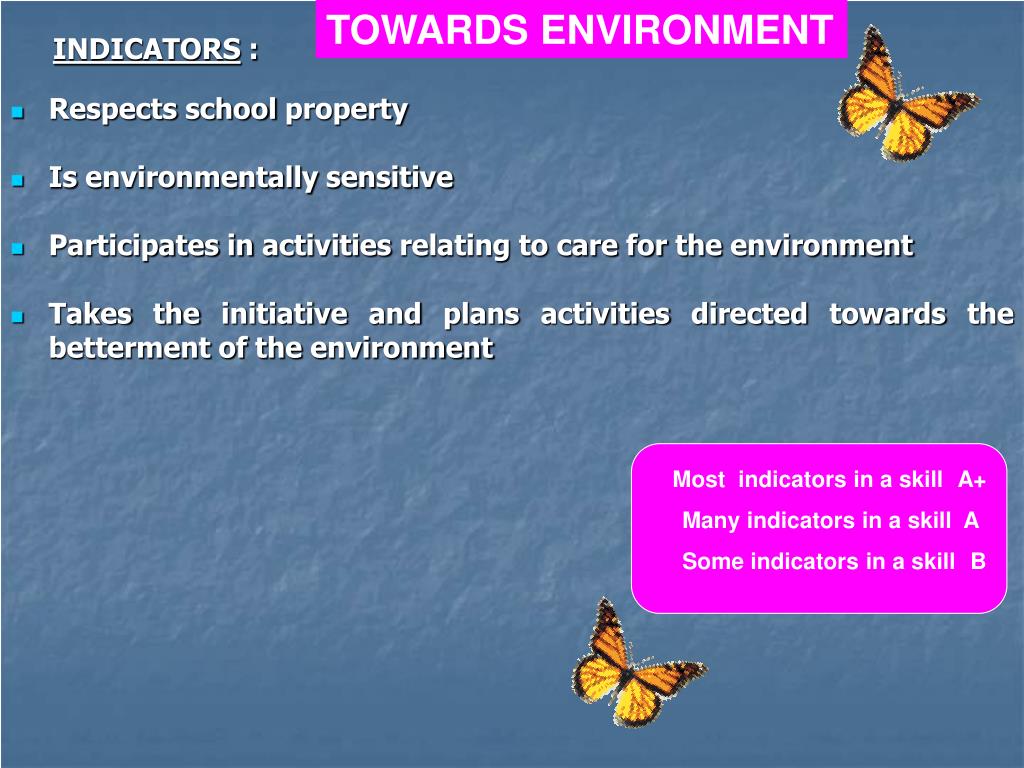 TOWARDS ENVIRONMENT

INDICATORS :

Respects school property

Is environmentally sensitive

Participates in activities relating to care for the environment

Takes the initiative and plans activities directed towards the betterment of the environment

Most indicators in a skill A+

Many indicators in a skill A

Some indicators in a skill B